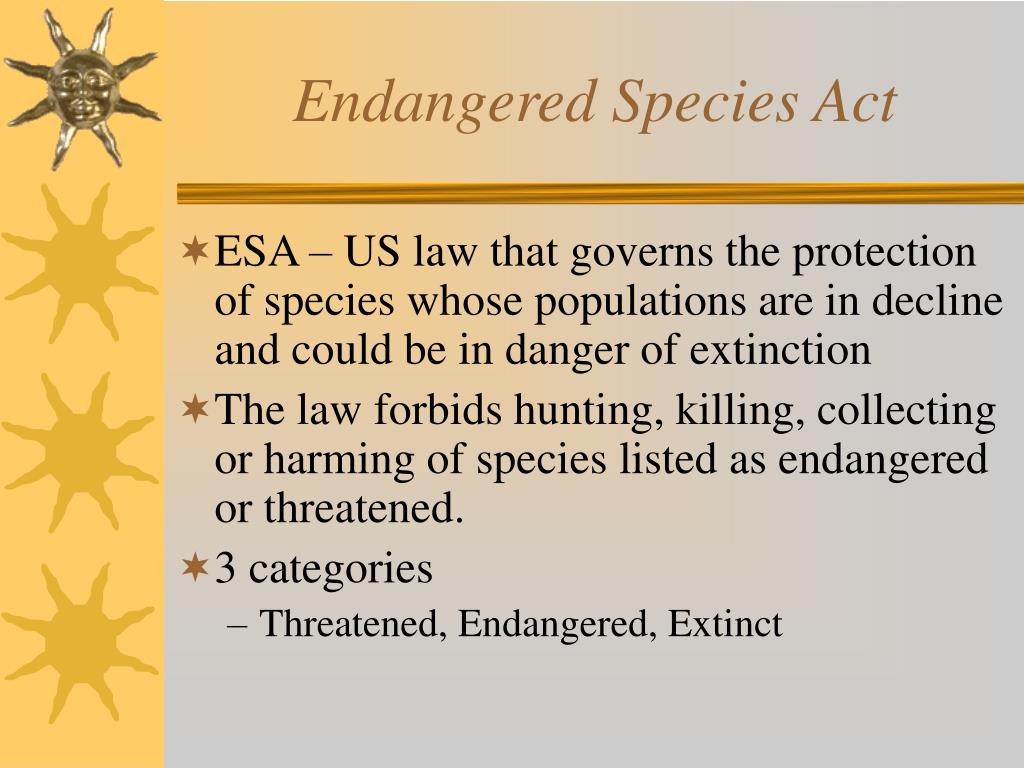 Endangered Species Act

ESA – US law that governs the protection of species whose populations are in decline and could be in danger of extinction

The law forbids hunting, killing, collecting or harming of species listed as endangered or threatened.

3 categories

– Threatened, Endangered, Extinct